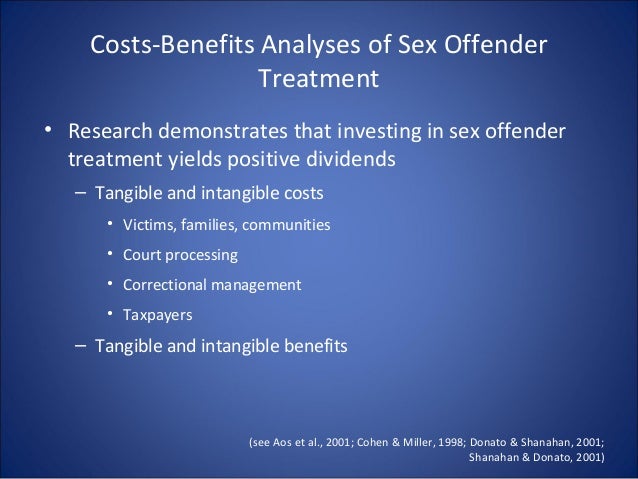 Costs-Benefits Analyses of Sex Offender Treatment

• Research demonstrates that investing in sex offender treatment yields positive dividends

– Tangible and intangible costs

• Victims, families, communities

• Court processing

• Correctional management

• Taxpayers

– Tangible and intangible benefits

(see Aos et al., 2001; Cohen & Miller, 1998; Donato & Shanahan, 2001; Shanahan & Donato, 2001)